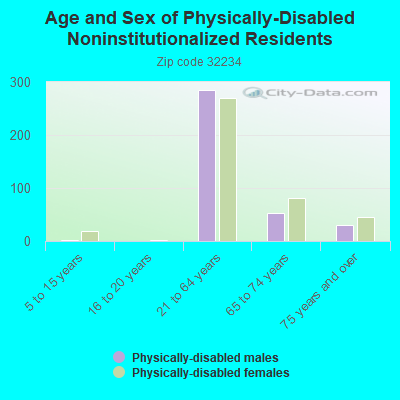 Age and Sex of Physically-Disabled Noninstitutionalized Residents

Zip code 32234

City-Data.com

300
200
100
0

5 to 15 years
16 to 20 years
21 to 64 years
65 to 74 years
75 years and over

Physically-disabled males
Physically-disabled females